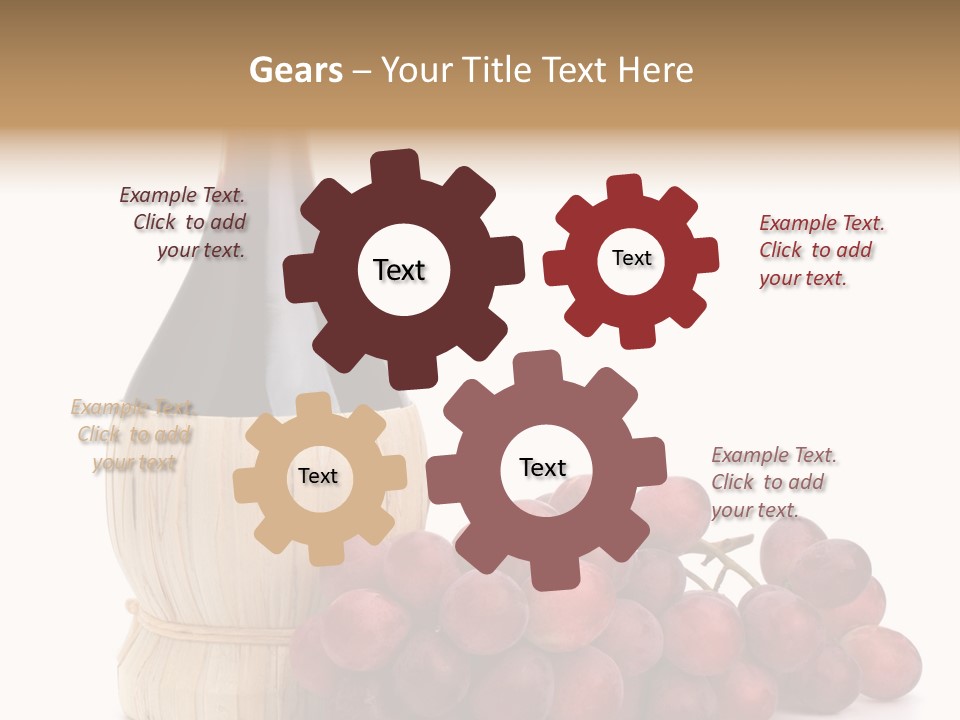 Gears – Your Title Text Here

Example Text. Click to add your text.

Text

Text

Example Text. Click to add your text.

Example Text. Click to add your text

Text

Text

Example Text. Click to add your text.